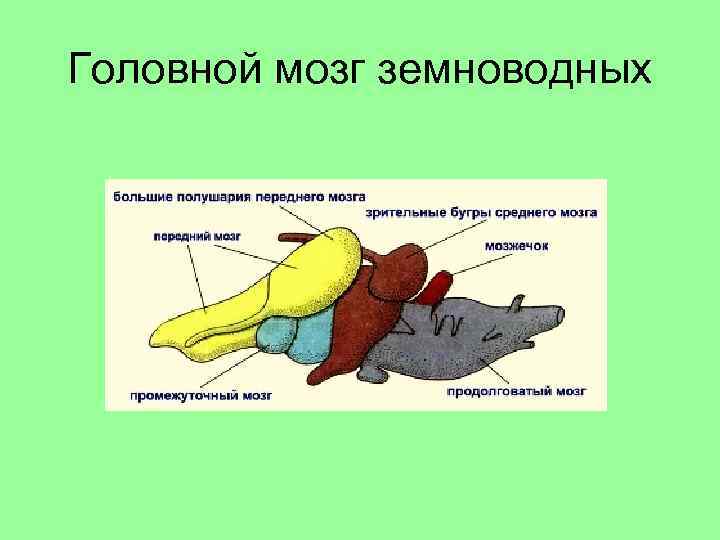 Головной мозг земноводных

большие полушария переднего мозга

зрительные бугры среднего мозга

передний мозг

мозжечок

промежуточный мозг

продолговатый мозг